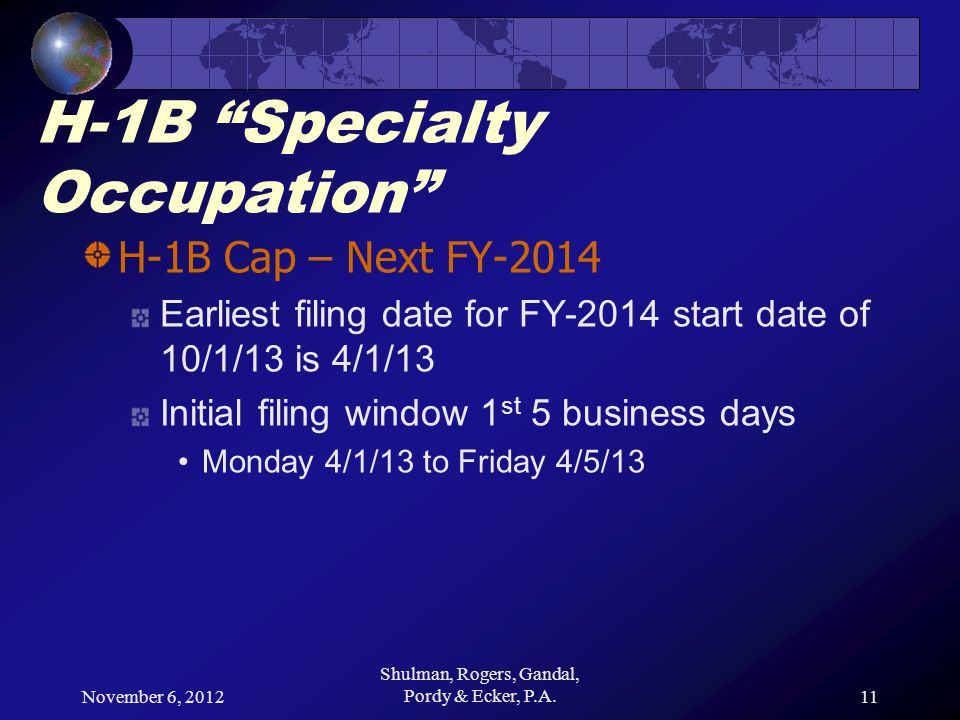 H-1B “Specialty Occupation”

H-1B Cap – Next FY-2014

Earliest filing date for FY-2014 start date of 10/1/13 is 4/1/13

Initial filing window 1$^{st}$ 5 business days

• Monday 4/1/13 to Friday 4/5/13

November 6, 2012

Shulman, Rogers, Gandal, Pordy & Ecker, P.A.

11